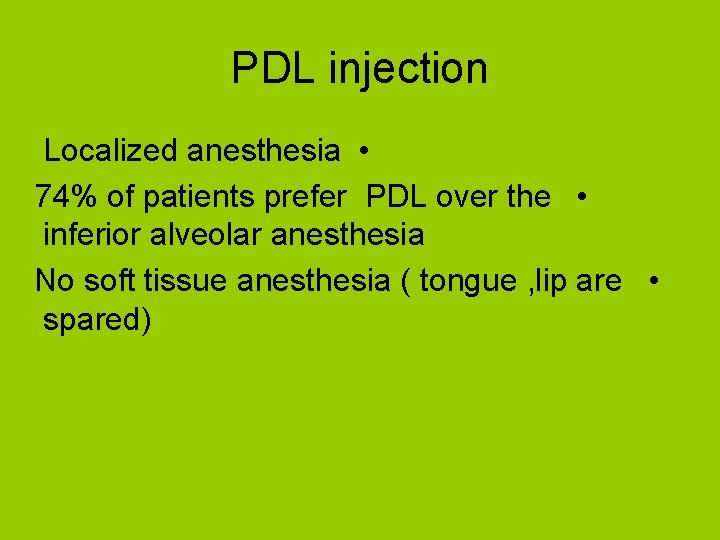 PDL injection

Localized anesthesia •

74% of patients prefer PDL over the inferior alveolar anesthesia •

No soft tissue anesthesia ( tongue ,lip are spared) •